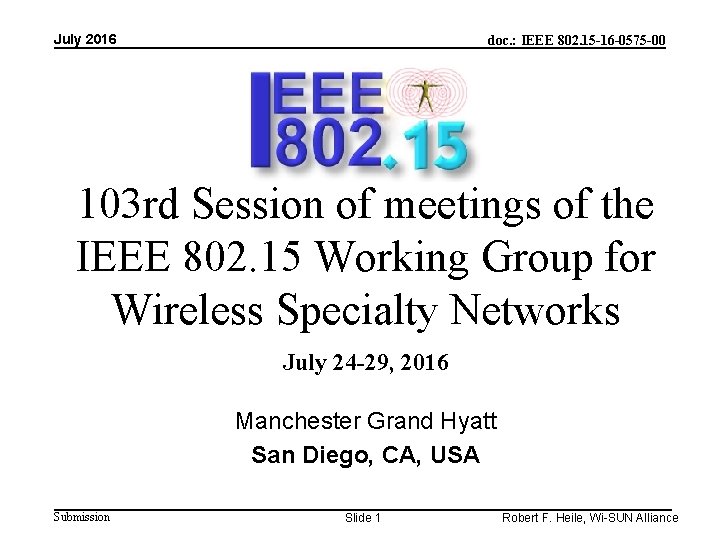 July 2016

doc.: IEEE 802.15-16-0575-00

IEEE 802.15

103rd Session of meetings of the IEEE 802.15 Working Group for Wireless Specialty Networks

July 24-29, 2016

Manchester Grand Hyatt

San Diego, CA, USA

Submission

Slide 1

Robert F. Heile, Wi-SUN Alliance